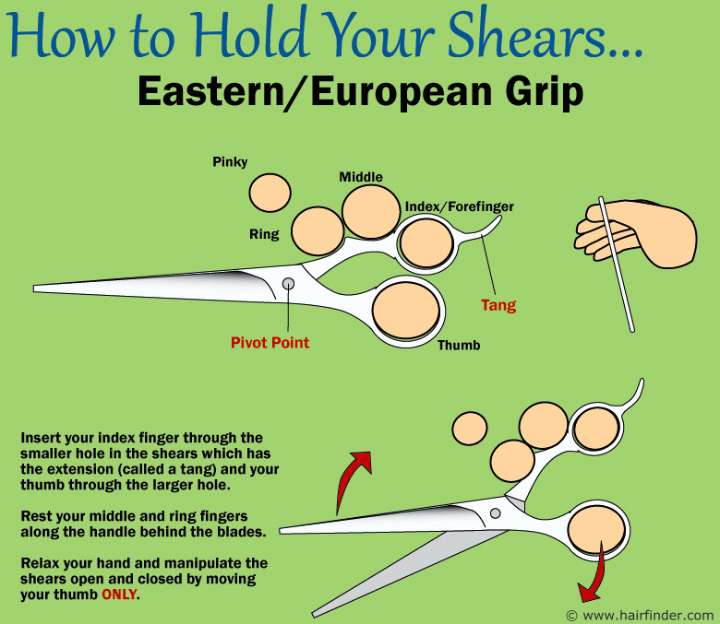 How to Hold Your Shears...
Eastern/European Grip

Pinky
Middle
Index/Forefinger
Ring
Tang
Pivot Point
Thumb

Insert your index finger through the smaller hole in the shears which has the extension (called a tang) and your thumb through the larger hole.

Rest your middle and ring fingers along the handle behind the blades.

Relax your hand and manipulate the shears open and closed by moving your thumb ONLY.

© www.hairfinder.com